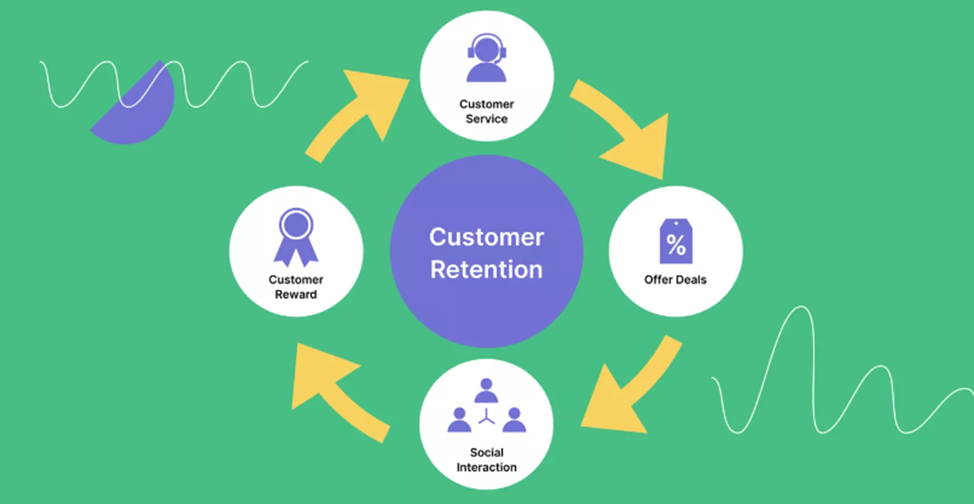 Customer Service

Customer Reward

Customer Retention

%

Offer Deals

Social Interaction